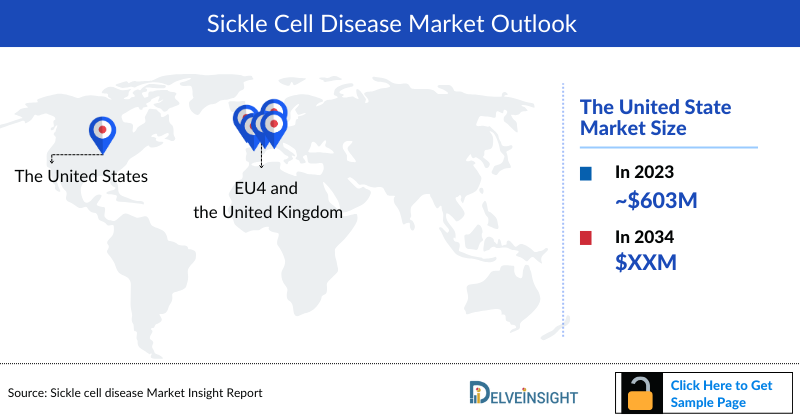 Sickle Cell Disease Market Outlook

The United States

EU4 and the United Kingdom

The United State Market Size

In 2023
~$603M

In 2034
$XXM

Source: Sickle cell disease Market Insight Report

DELVEINSIGHT

Click Here to Get Sample Page